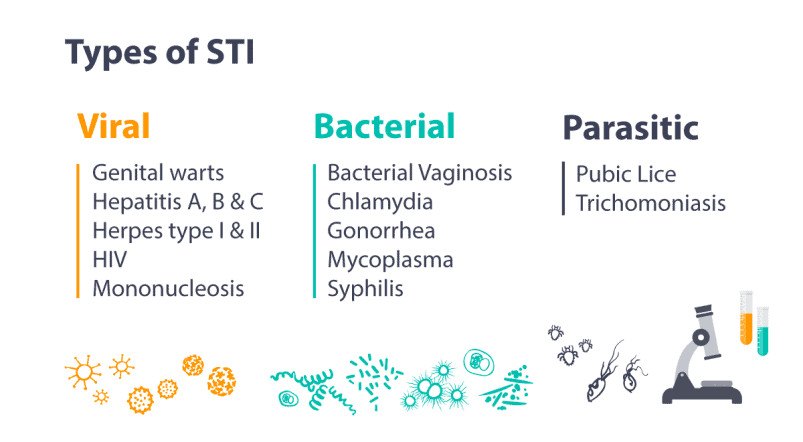 Types of STI

Viral

Genital warts
Hepatitis A, B & C
Herpes type I & II
HIV
Mononucleosis

Bacterial

Bacterial Vaginosis
Chlamydia
Gonorrhea
Mycoplasma
Syphilis

Parasitic

Pubic Lice
Trichomoniasis